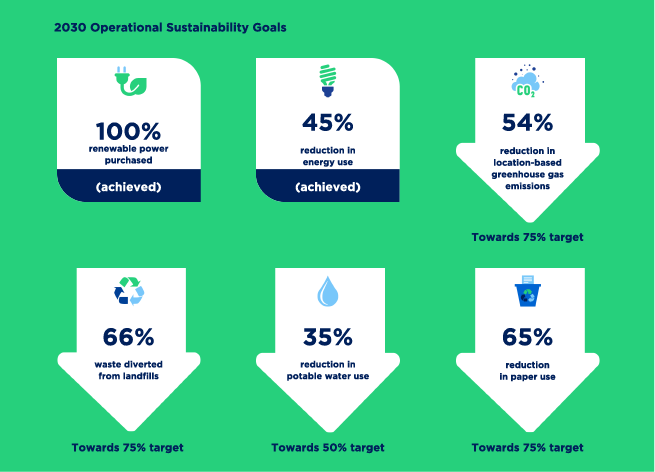 2030 Operational Sustainability Goals

100%
renewable power purchased
(achieved)

45%
reduction in energy use
(achieved)

$CO_2$
54%
reduction in location-based greenhouse gas emissions
Towards 75% target

66%
waste diverted from landfills
Towards 75% target

35%
reduction in potable water use
Towards 50% target

65%
reduction in paper use
Towards 75% target